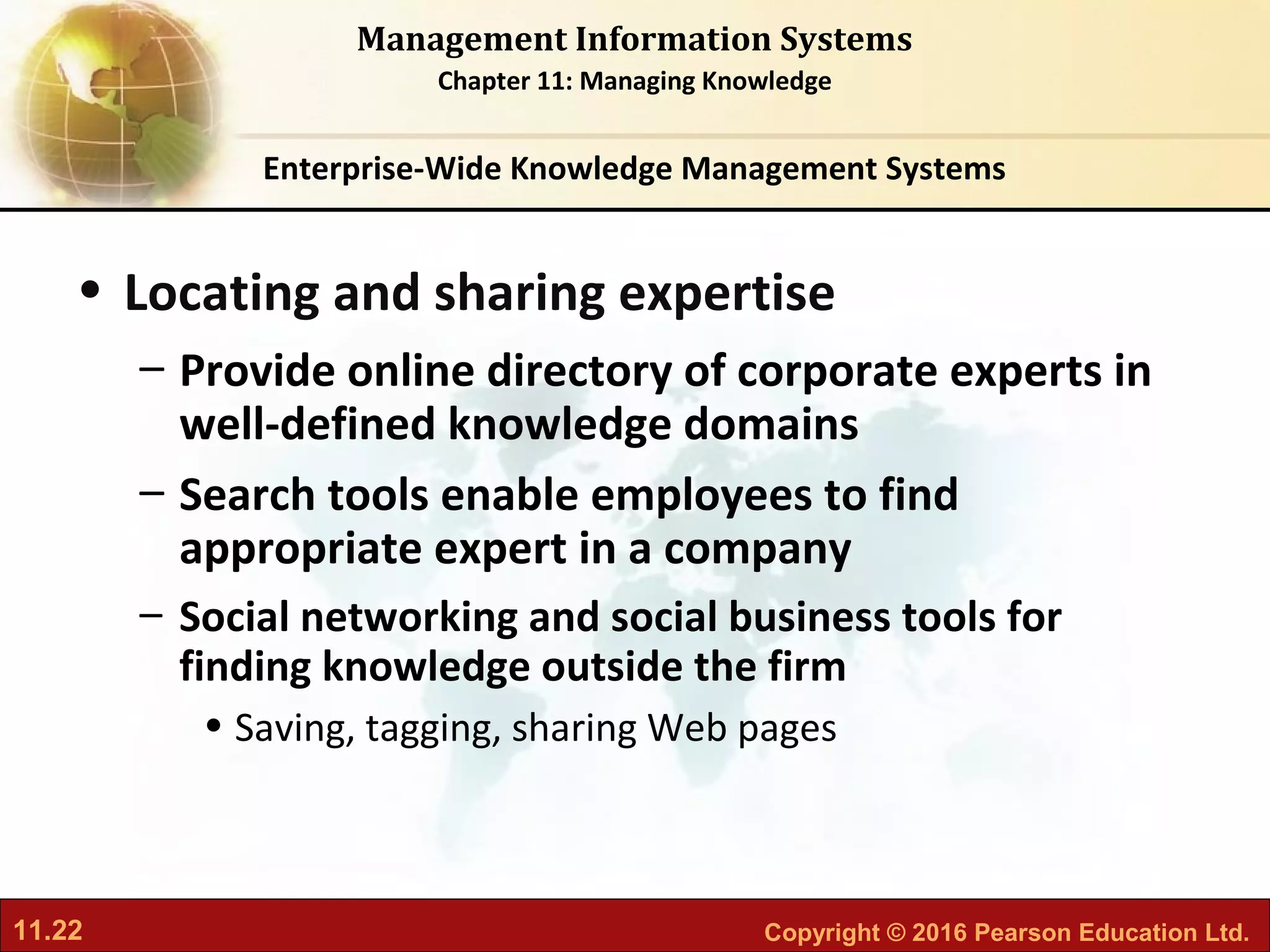 Management Information Systems
Chapter 11: Managing Knowledge

Enterprise-Wide Knowledge Management Systems

• Locating and sharing expertise
– Provide online directory of corporate experts in well-defined knowledge domains
– Search tools enable employees to find appropriate expert in a company
– Social networking and social business tools for finding knowledge outside the firm
• Saving, tagging, sharing Web pages

11.22

Copyright © 2016 Pearson Education Ltd.